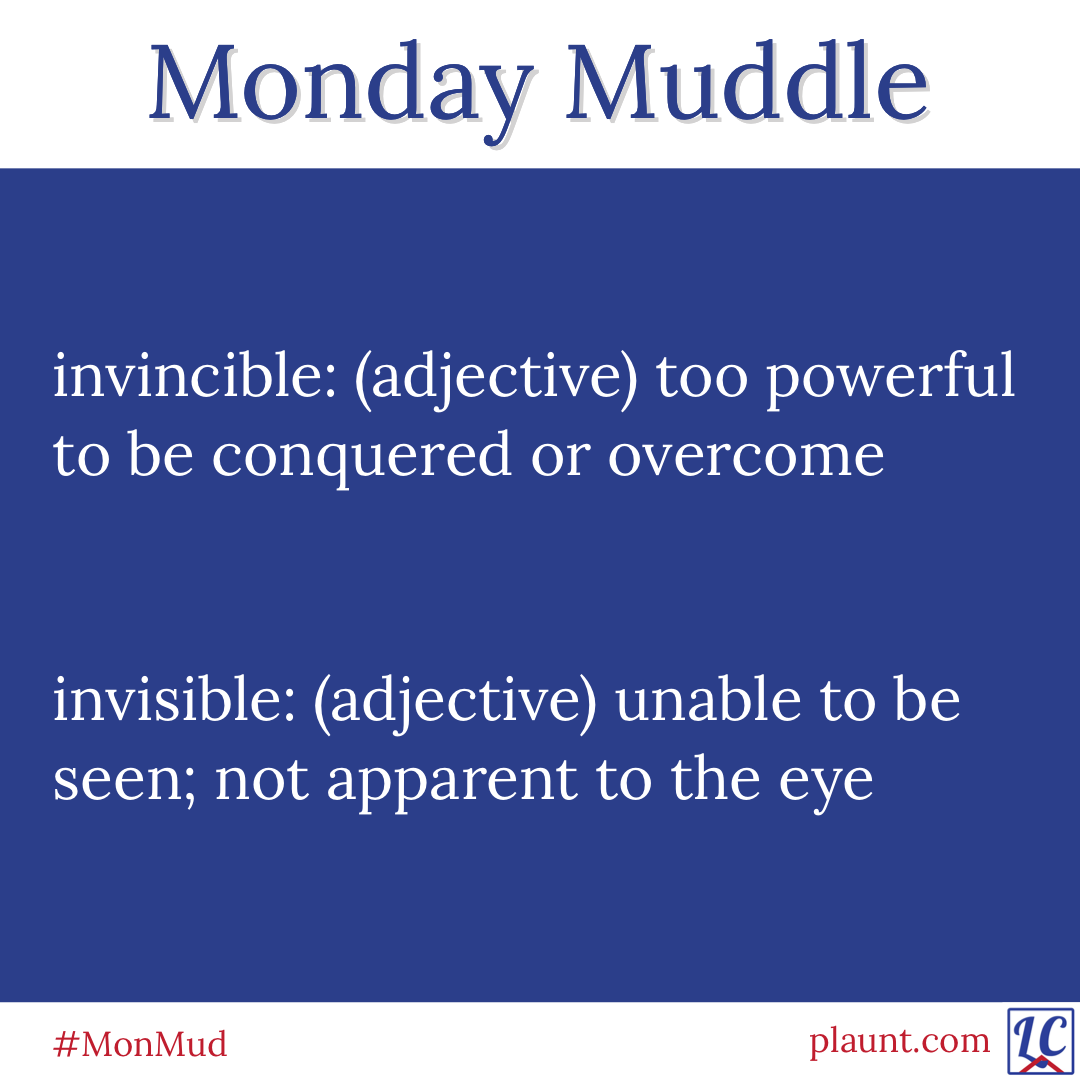 Monday Muddle

invincible: (adjective) too powerful to be conquered or overcome

invisible: (adjective) unable to be seen; not apparent to the eye

#MonMud

plaunt.com

LC